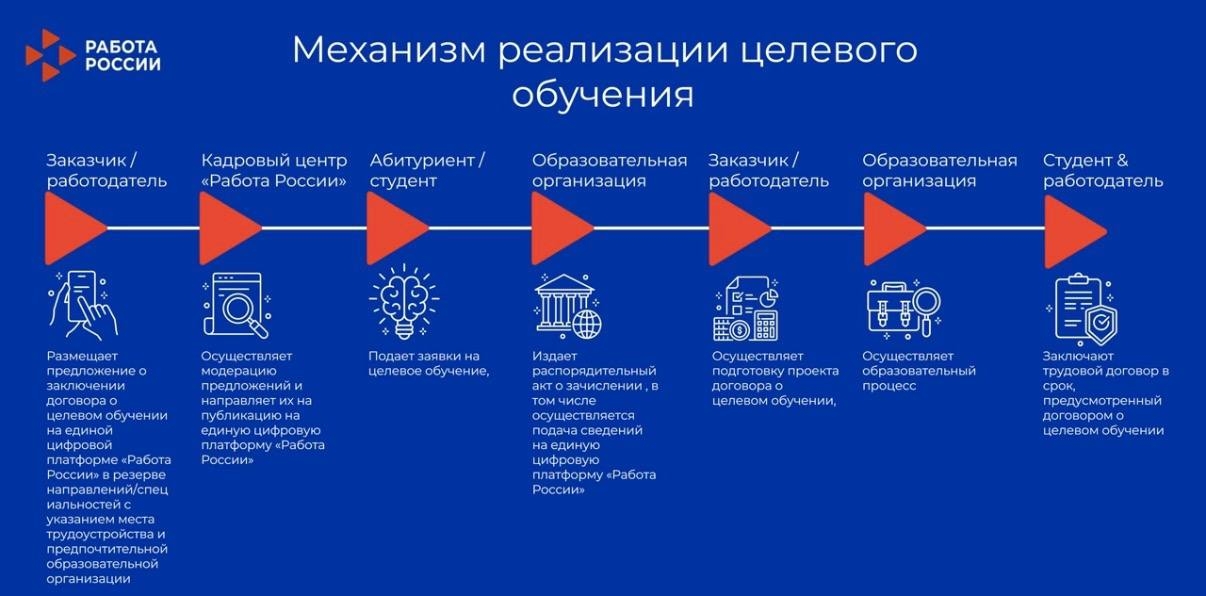 РАБОТА РОССИИ

Механизм реализации целевого обучения

Заказчик / работодатель

Размещает предложение о заключении договора о целевом обучении на единой цифровой платформе «Работа России» в резерве направлений/специальностей с указанием места трудоустройства и предпочтительной образовательной организации

Кадровый центр «Работа России»

Осуществляет модерацию предложений и направляет их на публикацию на единую цифровую платформу «Работа России»

Абитуриент / студент

Подает заявки на целевое обучение,

Образовательная организация

Издает распорядительный акт о зачислении , в том числе осуществляется подача сведений на единую цифровую платформу «Работа России»

Заказчик / работодатель

Осуществляет подготовку проекта договора о целевом обучении,

Образовательная организация

Осуществляет образовательный процесс

Студент & работодатель

Заключают трудовой договор в срок, предусмотренный договором о целевом обучении